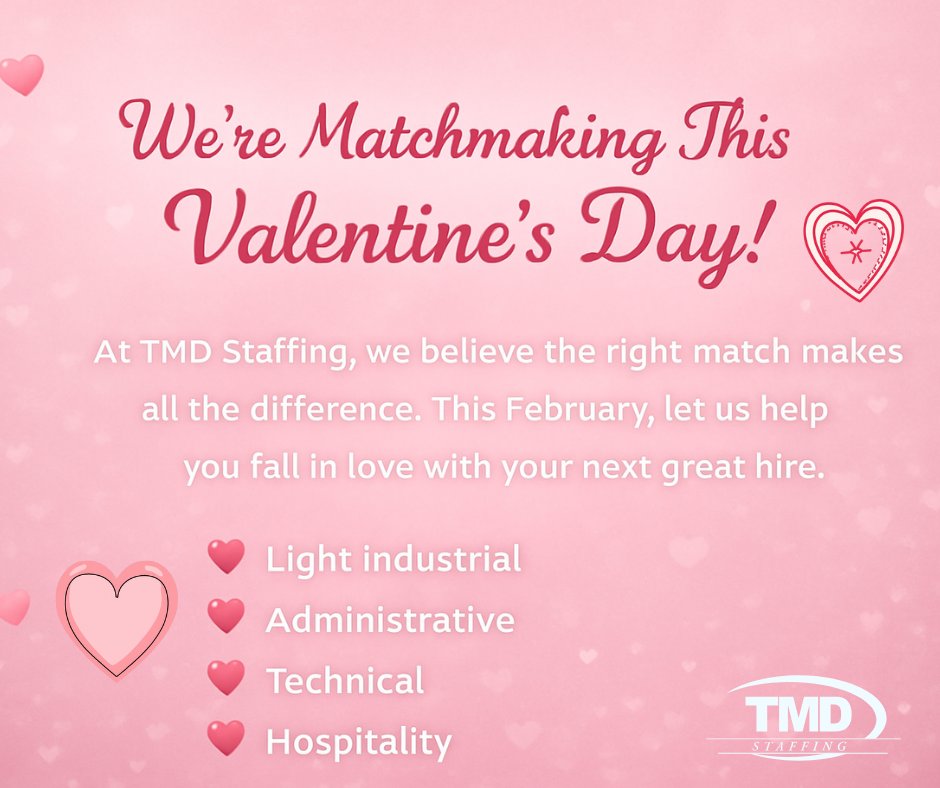 We're Matchmaking This Valentine's Day!

At TMD Staffing, we believe the right match makes all the difference. This February, let us help you fall in love with your next great hire.

Light industrial
Administrative
Technical
Hospitality

TMD
STAFFING